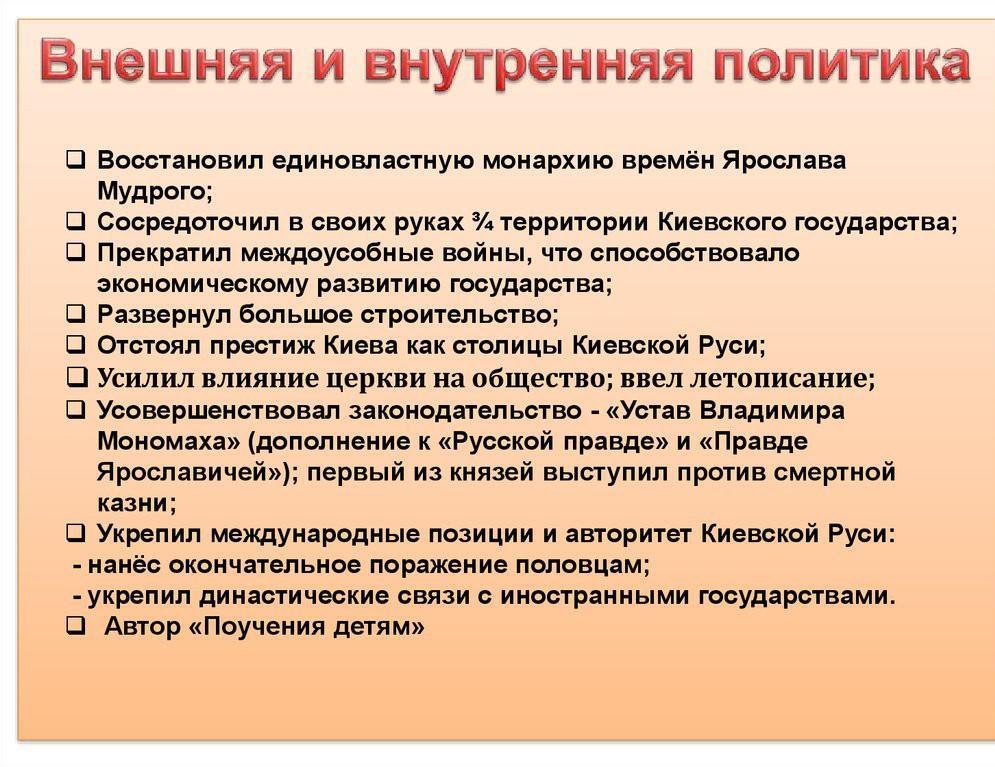 Внешняя и внутренняя политика

❑ Восстановил единовластную монархию времён Ярослава Мудрого;
❑ Сосредоточил в своих руках ¾ территории Киевского государства;
❑ Прекратил междоусобные войны, что способствовало экономическому развитию государства;
❑ Развернул большое строительство;
❑ Отстоял престиж Киева как столицы Киевской Руси;
❑ Усилил влияние церкви на общество; ввел летописание;
❑ Усовершенствовал законодательство - «Устав Владимира Мономаха» (дополнение к «Русской правде» и «Правде Ярославичей»); первый из князей выступил против смертной казни;
❑ Укрепил международные позиции и авторитет Киевской Руси:
- нанёс окончательное поражение половцам;
- укрепил династические связи с иностранными государствами.
❑ Автор «Поучения детям»